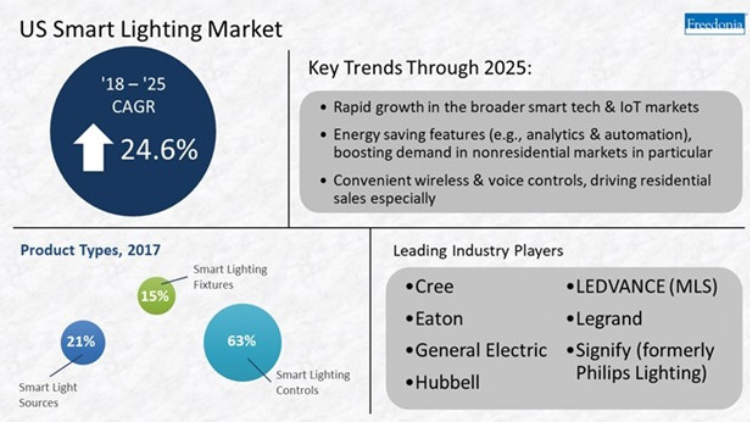 US Smart Lighting Market

Freedonia

'18 – '25
CAGR
24.6%

Key Trends Through 2025:

• Rapid growth in the broader smart tech & IoT markets
• Energy saving features (e.g., analytics & automation), boosting demand in nonresidential markets in particular
• Convenient wireless & voice controls, driving residential sales especially

Product Types, 2017

15%
Smart Lighting Fixtures

21%
Smart Light Sources

63%
Smart Lighting Controls

Leading Industry Players

•Cree
•Eaton
•General Electric
•Hubbell

•LEDVANCE (MLS)
•Legrand
•Signify (formerly Philips Lighting)